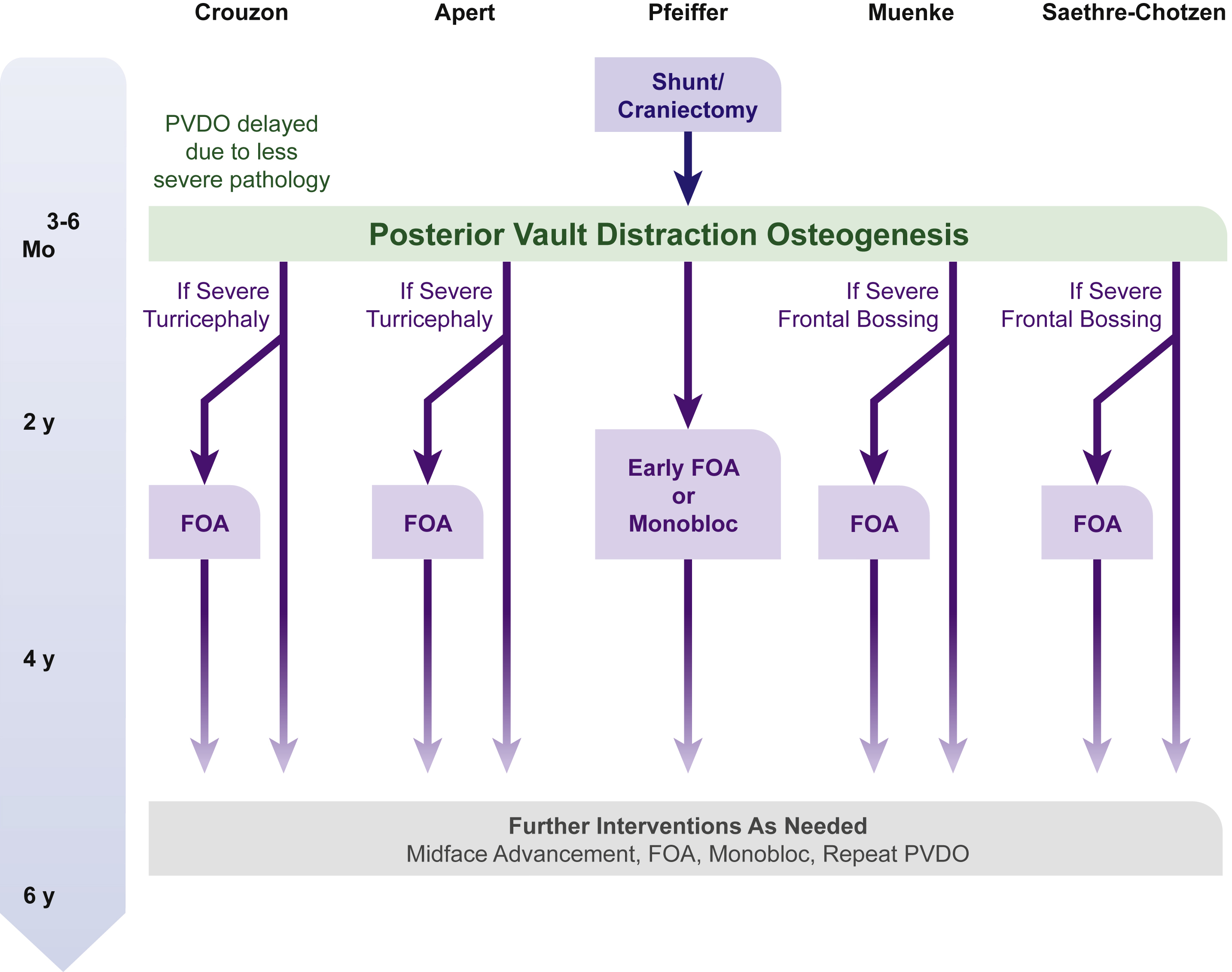 Crouzon Apert Pfeiffer Muenke Saethre-Chotzen

Shunt/ Craniectomy

PVDO delayed due to less severe pathology

3-6 Mo

Posterior Vault Distraction Osteogenesis

If Severe Turricephaly

If Severe Turricephaly

If Severe Frontal Bossing

If Severe Frontal Bossing

2 y

FOA

FOA

Early FOA or Monobloc

FOA

FOA

4 y

Further Interventions As Needed
Midface Advancement, FOA, Monobloc, Repeat PVDO

6 y